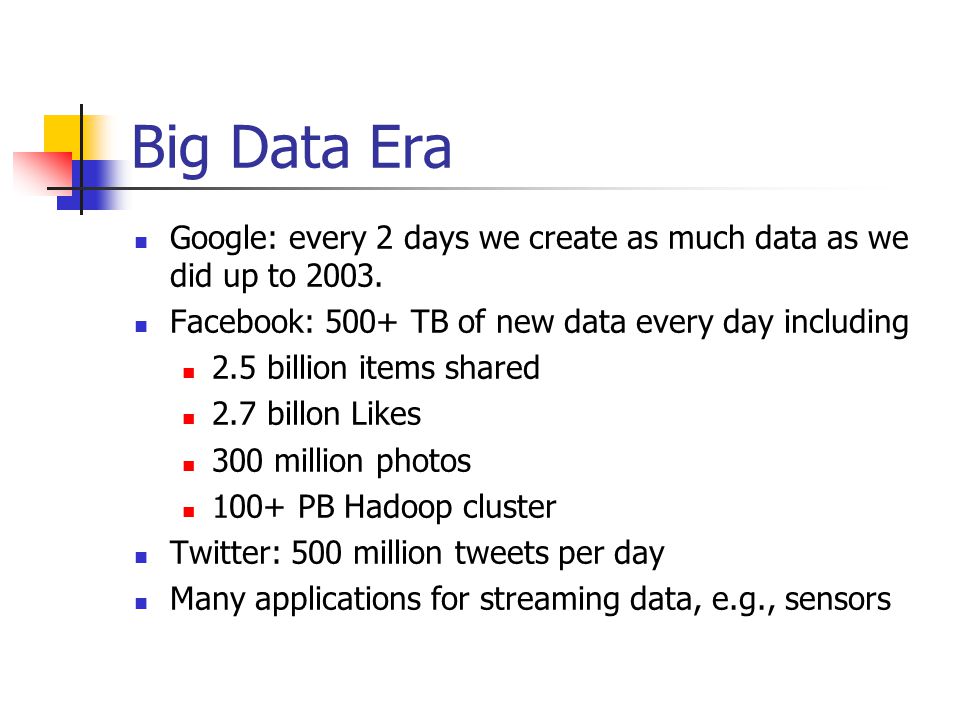 Big Data Era

- Google: every 2 days we create as much data as we did up to 2003.
- Facebook: 500+ TB of new data every day including
  - 2.5 billion items shared
  - 2.7 billon Likes
  - 300 million photos
  - 100+ PB Hadoop cluster
- Twitter: 500 million tweets per day
- Many applications for streaming data, e.g., sensors